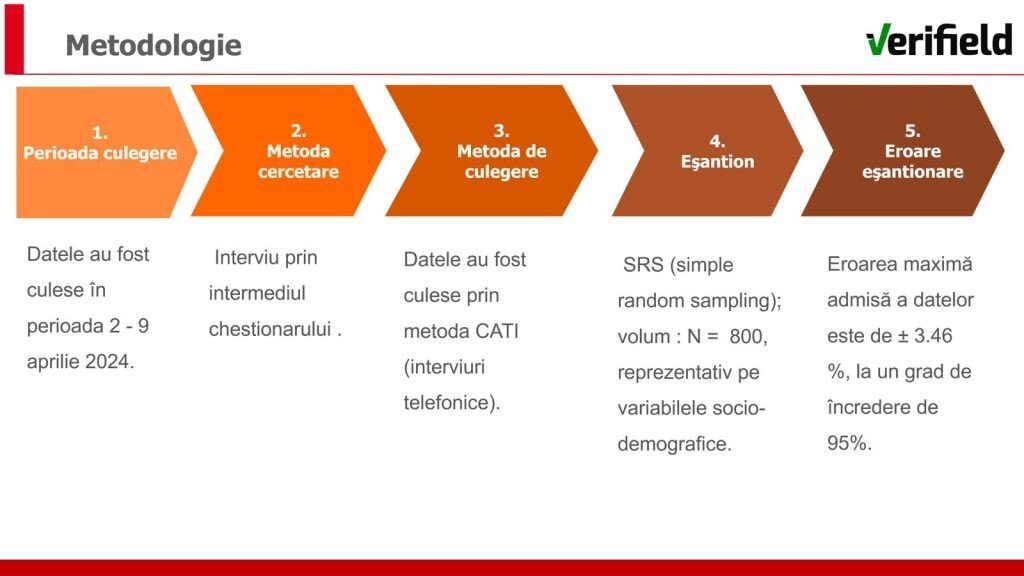 Metodologie

verifield

1.
Perioada culegere

2.
Metoda cercetare

3.
Metoda de culegere

4.
Eşantion

5.
Eroare eşantionare

Datele au fost culese în perioada 2 - 9 aprilie 2024.

Interviu prin intermediul chestionarului .

Datele au fost culese prin metoda CATI (interviuri telefonice).

SRS (simple random sampling); volum : N = 800, reprezentativ pe variabilele socio-demografice.

Eroarea maximă admisă a datelor este de ± 3.46 %, la un grad de încredere de 95%.